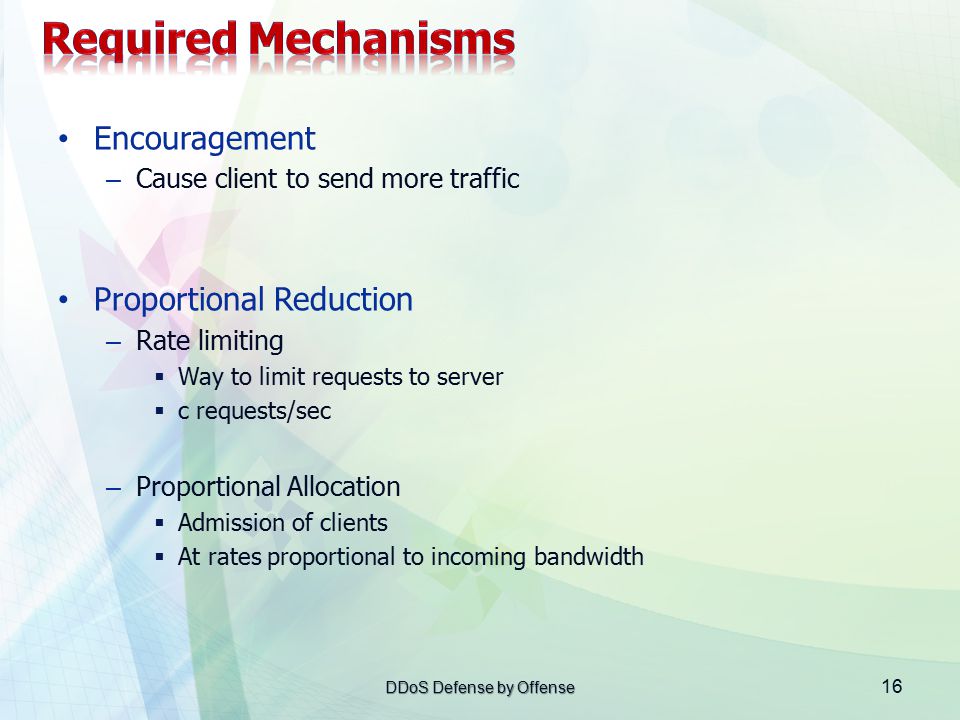 Required Mechanisms

• Encouragement
– Cause client to send more traffic

• Proportional Reduction
– Rate limiting
▪ Way to limit requests to server
▪ c requests/sec

– Proportional Allocation
▪ Admission of clients
▪ At rates proportional to incoming bandwidth

DDoS Defense by Offense

16